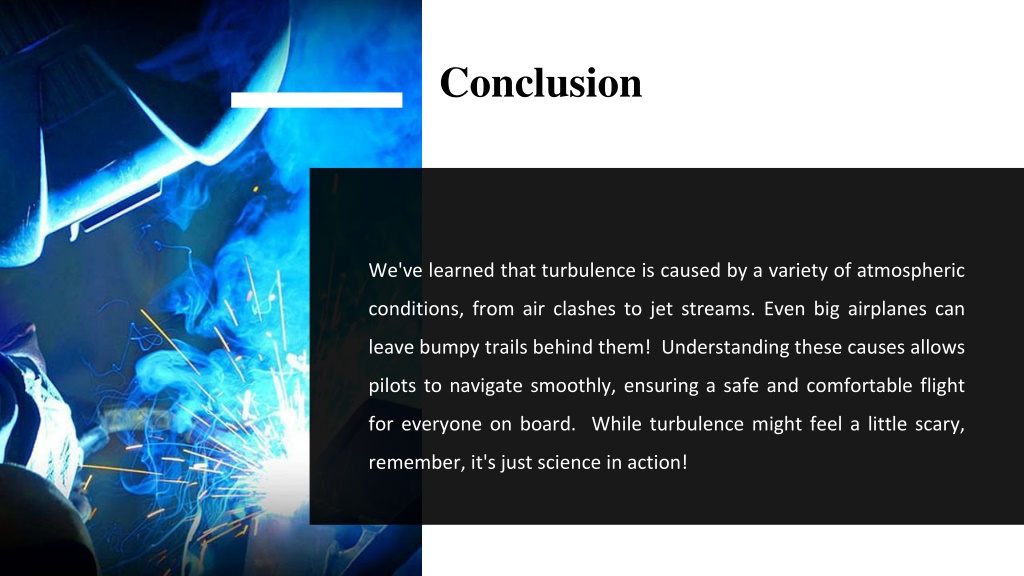 Conclusion

We've learned that turbulence is caused by a variety of atmospheric conditions, from air clashes to jet streams. Even big airplanes can leave bumpy trails behind them! Understanding these causes allows pilots to navigate smoothly, ensuring a safe and comfortable flight for everyone on board. While turbulence might feel a little scary, remember, it's just science in action!